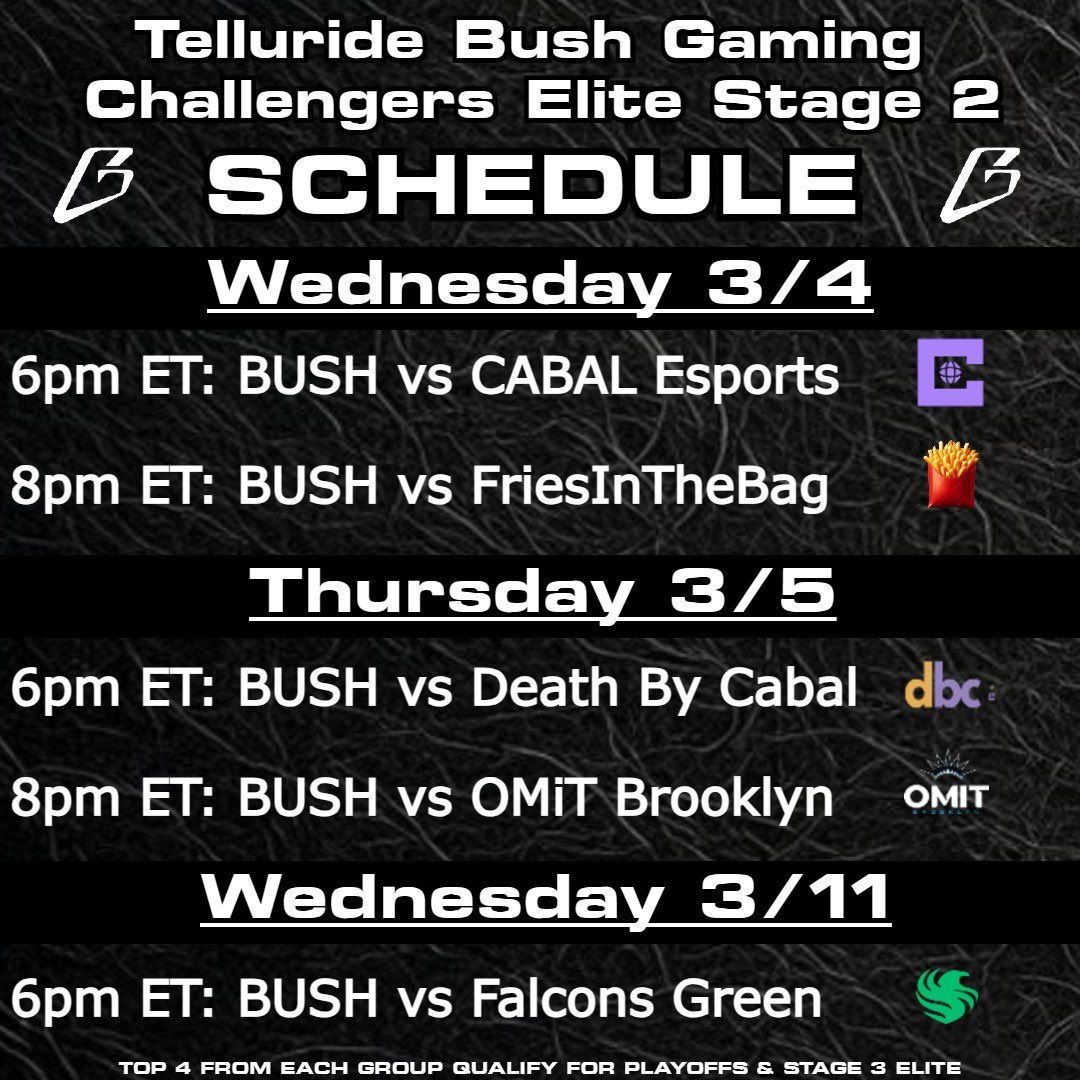 Telluride Bush Gaming Challengers Elite Stage 2

SCHEDULE

Wednesday 3/4

6pm ET: BUSH vs CABAL Esports

8pm ET: BUSH vs FriesInTheBag

Thursday 3/5

6pm ET: BUSH vs Death By Cabal

dbc

8pm ET: BUSH vs OMiT Brooklyn

OMIT

Wednesday 3/11

6pm ET: BUSH vs Falcons Green

TOP 4 FROM EACH GROUP QUALIFY FOR PLAYOFFS & STAGE 3 ELITE